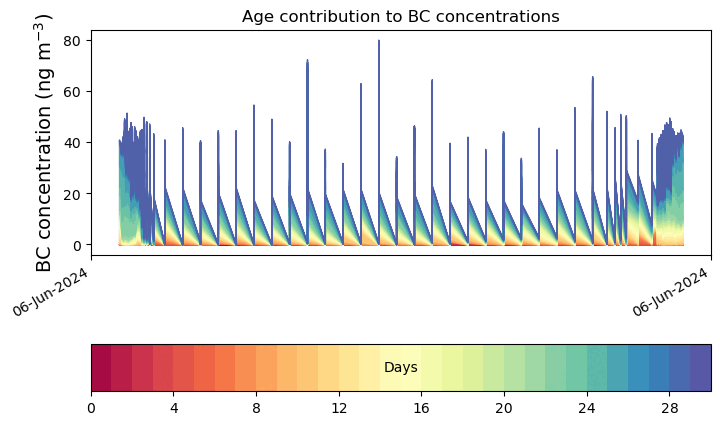 Age contribution to BC concentrations

BC concentration (ng m$^{-3}$)

80
60
40
20
0

06-Jun-2024
06-Jun-2024

Days

0
4
8
12
16
20
24
28